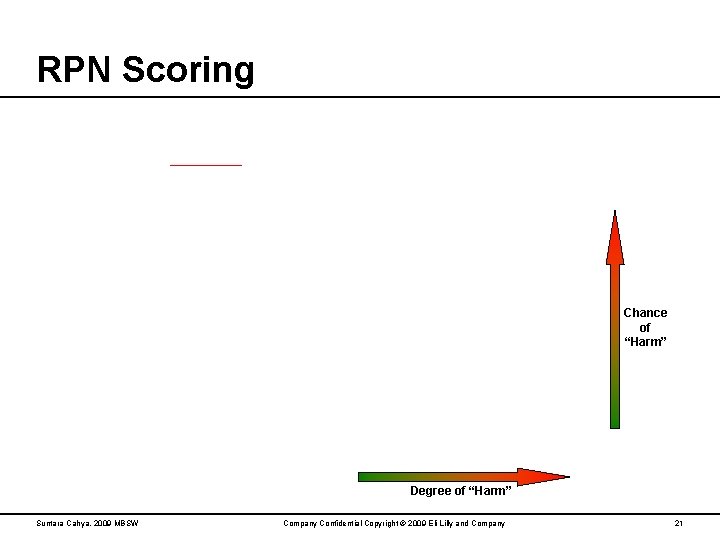 RPN Scoring

Chance
of
"Harm"

Degree of "Harm"

Suntara Cahya, 2009 MBSW

Company Confidential Copyright © 2009 Eli Lilly and Company

21